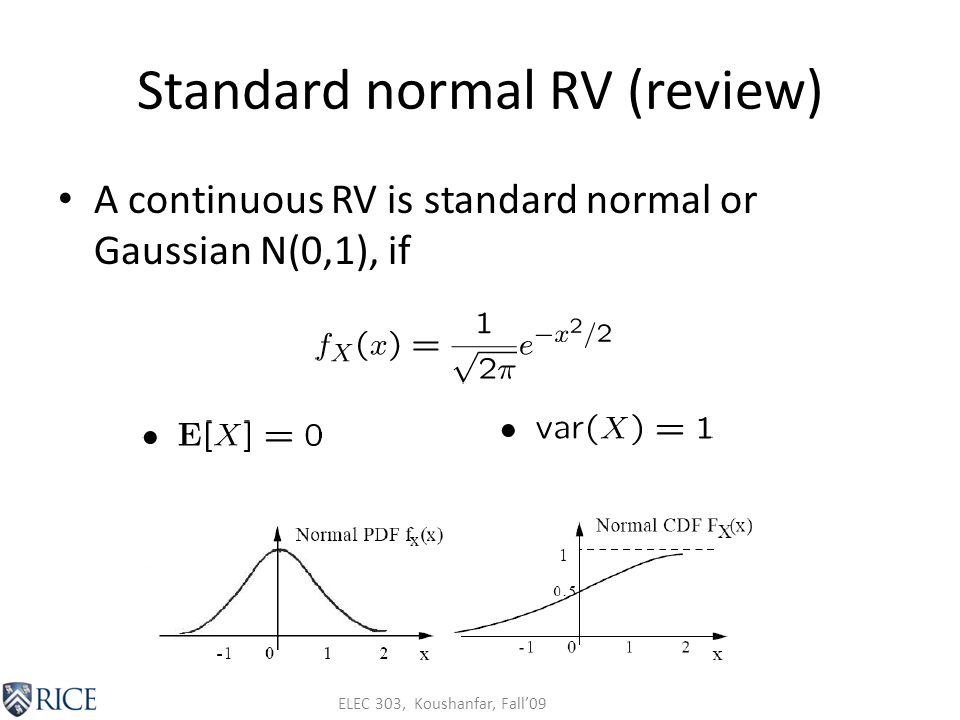 Standard normal RV (review)

• A continuous RV is standard normal or Gaussian N(0,1), if

$f_X(x) = \frac{1}{\sqrt{2\pi}} e^{-x^2/2}$

• $\mathbf{E}[X] = 0$

• $\text{var}(X) = 1$

Normal PDF $f_X(x)$

-1 0 1 2 x

Normal CDF $F_X(x)$

1

0.5

-1 0 1 2 x

RICE

ELEC 303, Koushanfar, Fall'09